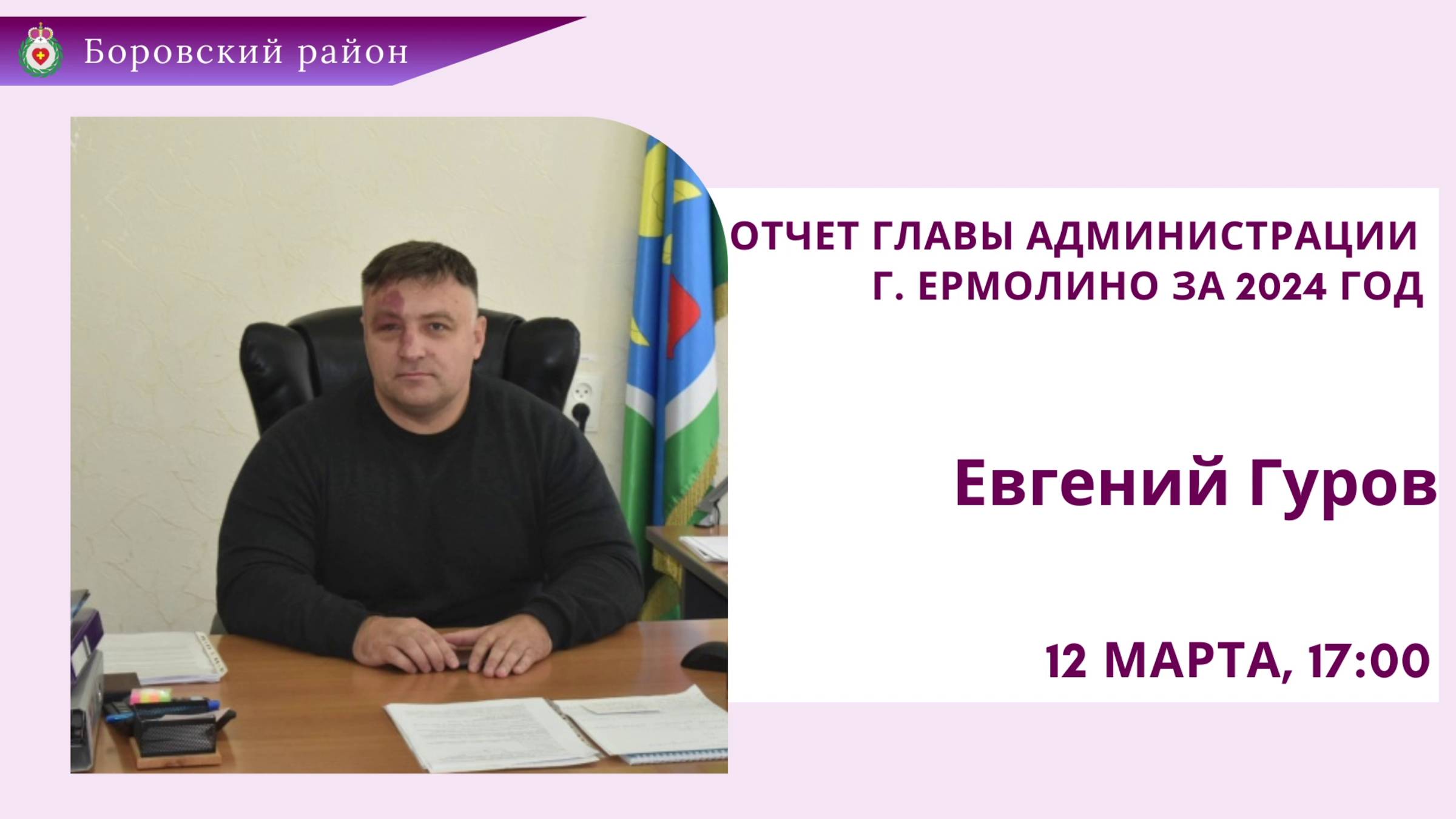 Боровский район

ОТЧЕТ ГЛАВЫ АДМИНИСТРАЦИИ Г. ЕРМОЛИНО ЗА 2024 ГОД

Евгений Гуров

12 МАРТА, 17:00